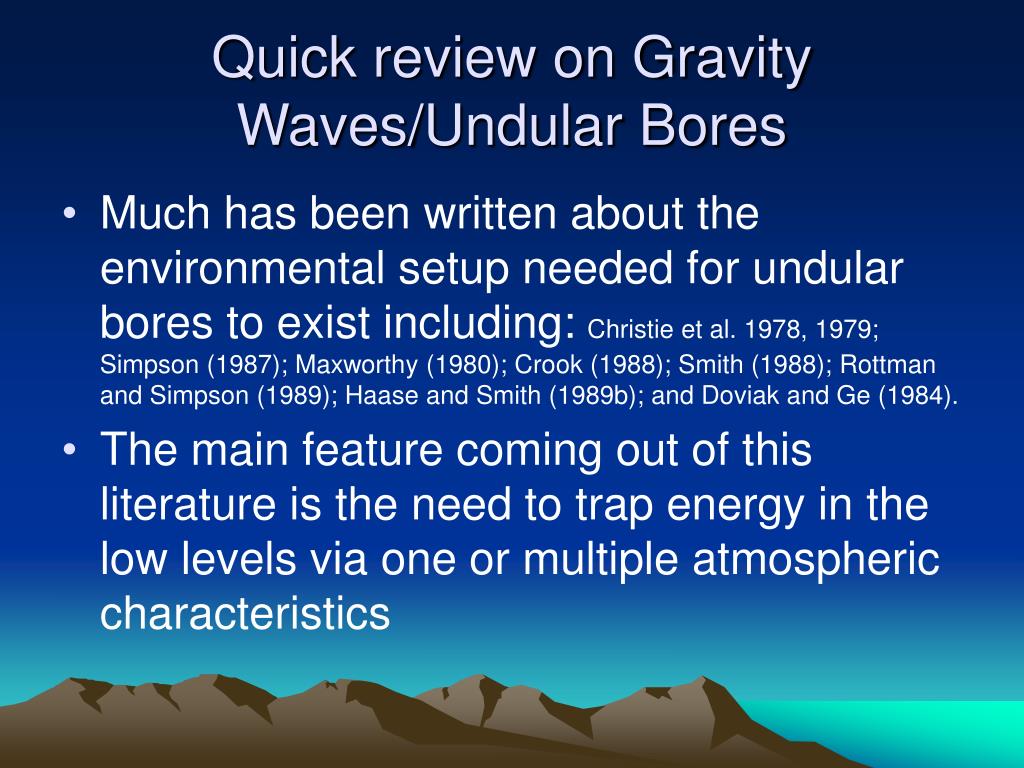 Quick review on Gravity Waves/Undular Bores

• Much has been written about the environmental setup needed for undular bores to exist including: Christie et al. 1978, 1979; Simpson (1987); Maxworthy (1980); Crook (1988); Smith (1988); Rottman and Simpson (1989); Haase and Smith (1989b); and Doviak and Ge (1984).

• The main feature coming out of this literature is the need to trap energy in the low levels via one or multiple atmospheric characteristics